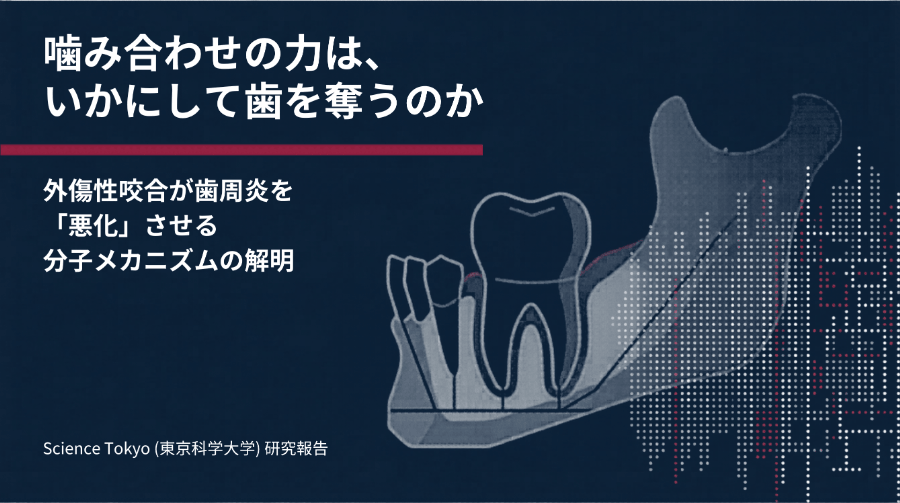 噛み合わせの力は、
いかにして歯を奪うのか

外傷性咬合が歯周炎を
「悪化」させる
分子メカニズムの解明

Science Tokyo (東京科学大学) 研究報告